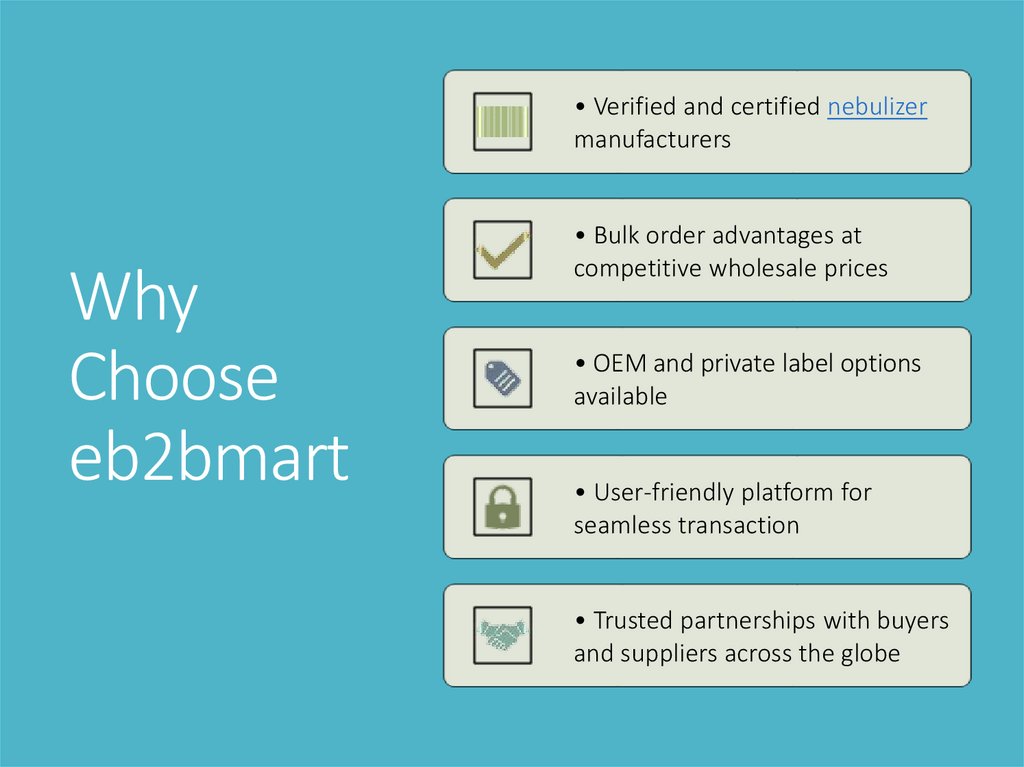 Why Choose eb2bmart

• Verified and certified nebulizer manufacturers

• Bulk order advantages at competitive wholesale prices

• OEM and private label options available

• User-friendly platform for seamless transaction

• Trusted partnerships with buyers and suppliers across the globe